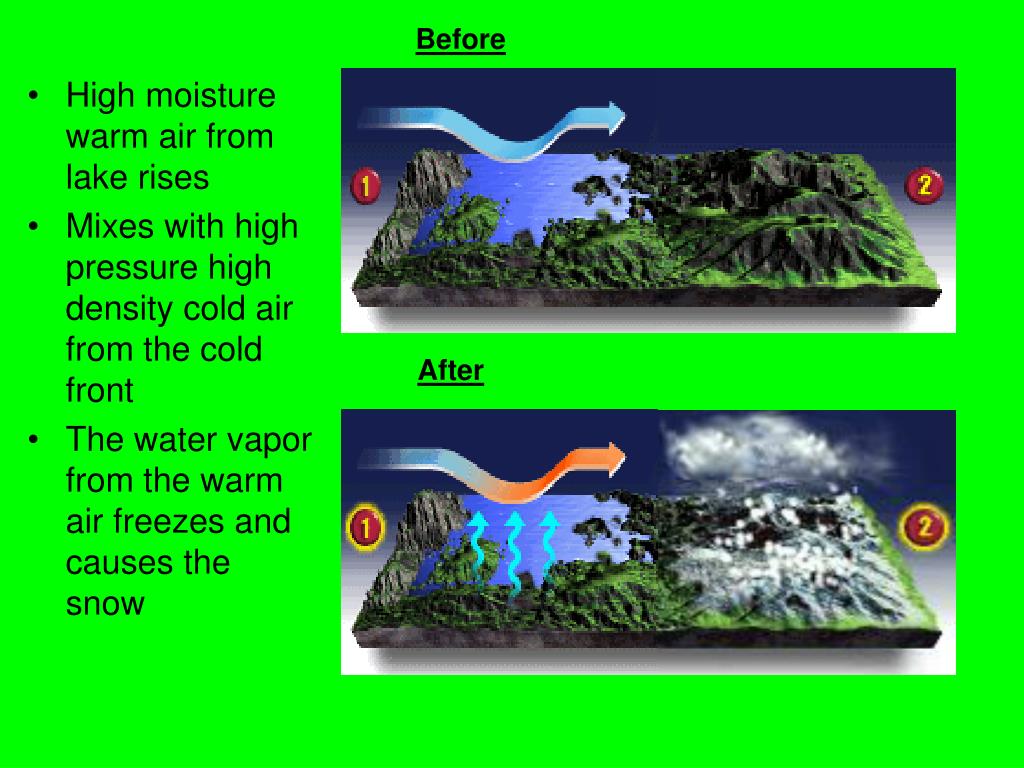 • High moisture warm air from lake rises
• Mixes with high pressure high density cold air from the cold front
• The water vapor from the warm air freezes and causes the snow

Before

1

2

After

1

2